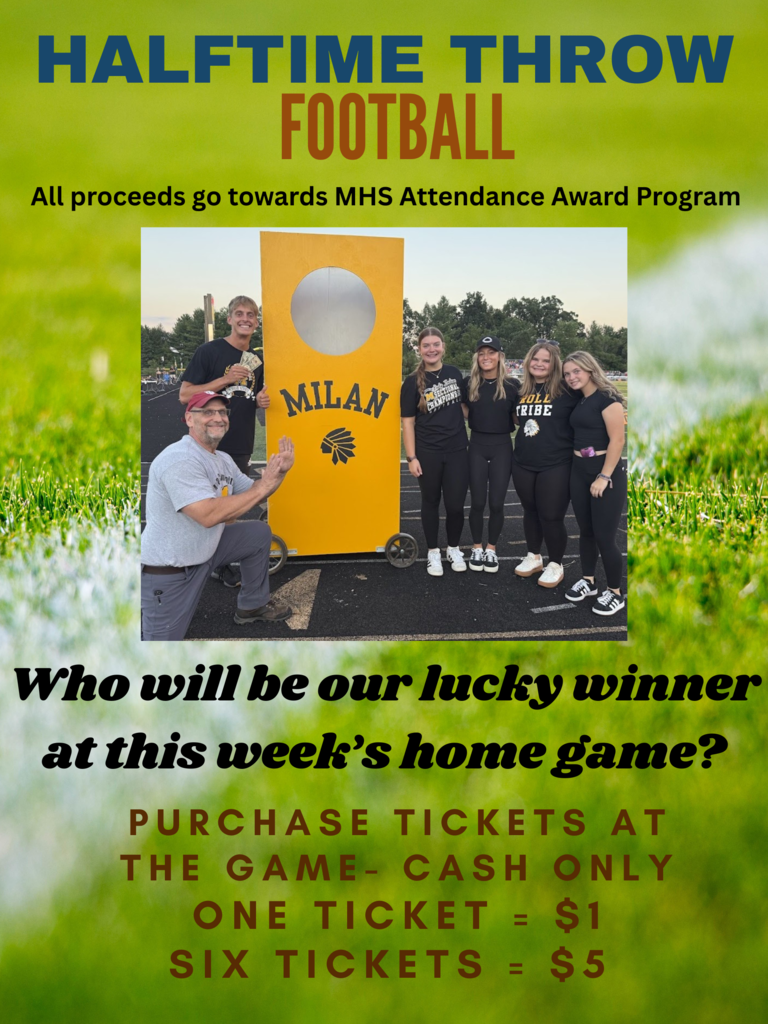 HALFTIME THROW
FOOTBALL

All proceeds go towards MHS Attendance Award Program

MILAN

TRIBE

Who will be our lucky winner at this week's home game?

PURCHASE TICKETS AT THE GAME- CASH ONLY
ONE TICKET = $1
SIX TICKETS = $5